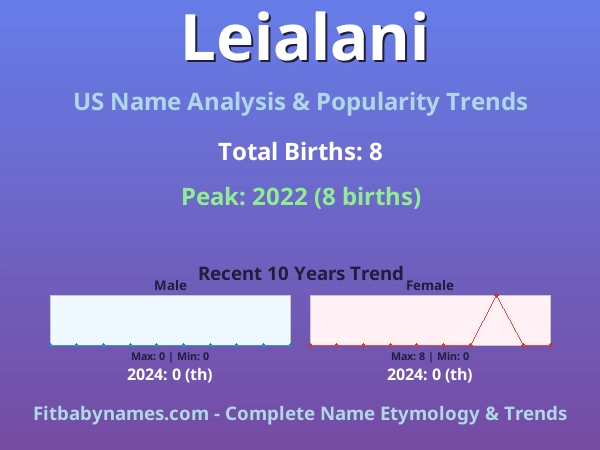 Leialani

US Name Analysis & Popularity Trends

Total Births: 8

Peak: 2022 (8 births)

Recent 10 Years Trend

Male

Max: 0 | Min: 0

2024: 0 (th)

Female

Max: 8 | Min: 0

2024: 0 (th)

Fitbabynames.com - Complete Name Etymology & Trends